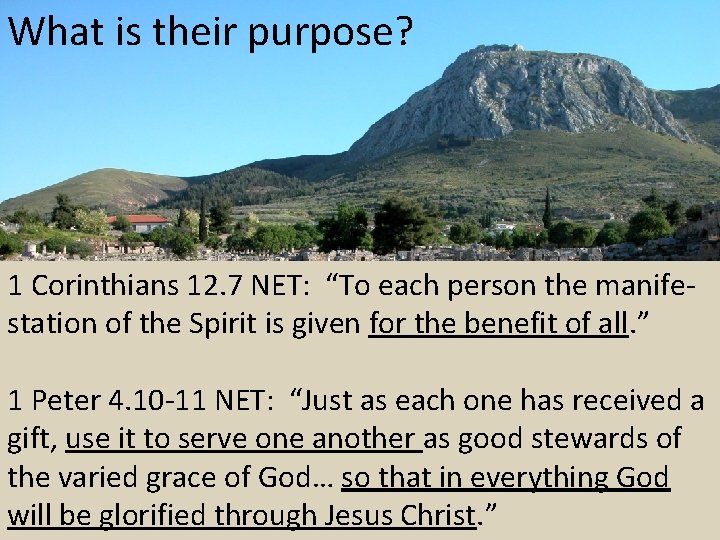 What is their purpose?

1 Corinthians 12.7 NET: “To each person the manifestation of the Spirit is given for the benefit of all.”

1 Peter 4.10-11 NET: “Just as each one has received a gift, use it to serve one another as good stewards of the varied grace of God… so that in everything God will be glorified through Jesus Christ.”